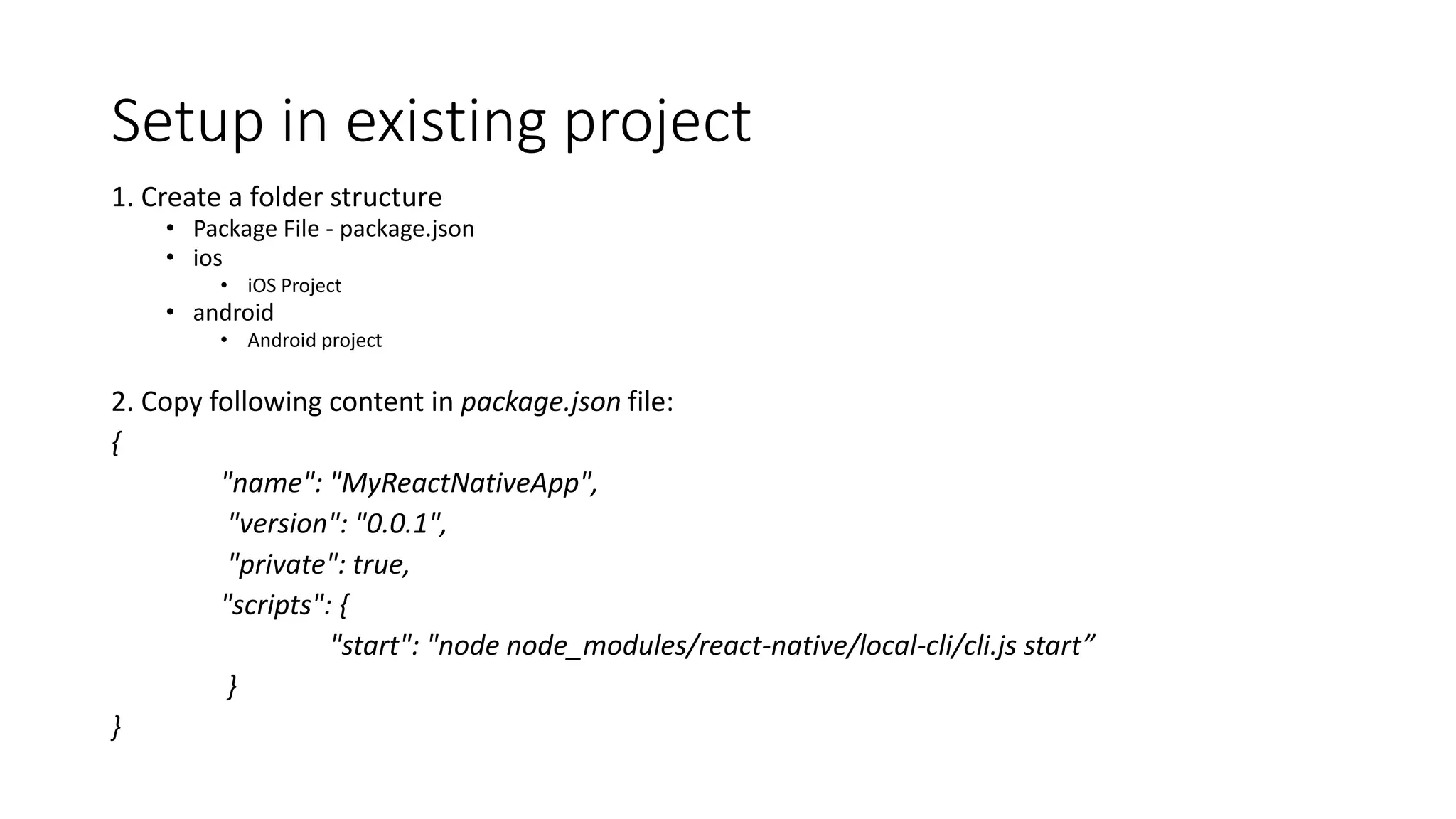 Setup in existing project

1. Create a folder structure
• Package File - package.json
• ios
 • iOS Project
• android
 • Android project

2. Copy following content in package.json file:

{
"name": "MyReactNativeApp",
"version": "0.0.1",
"private": true,
"scripts": {
"start": "node node_modules/react-native/local-cli/cli.js start”
}
}